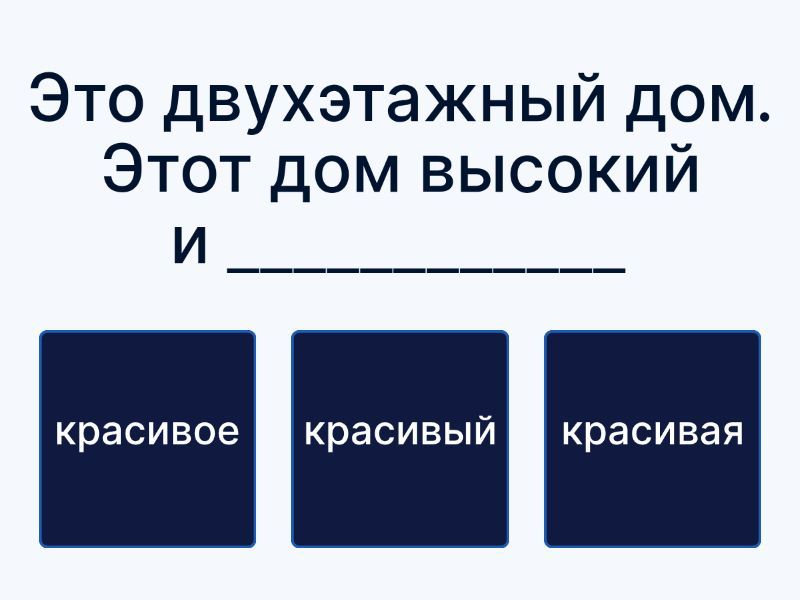 Это двухэтажный дом. Этот дом высокий и ____________

красивое

красивый

красивая